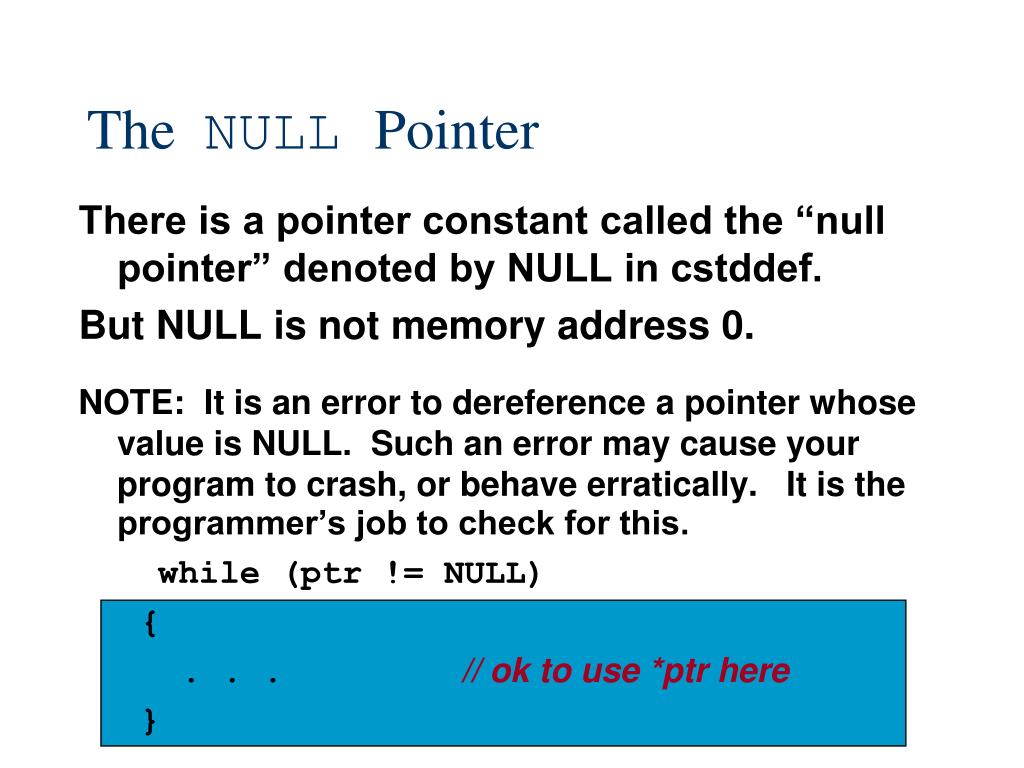 The NULL Pointer

There is a pointer constant called the “null pointer” denoted by NULL in cstddef.

But NULL is not memory address 0.

NOTE: It is an error to dereference a pointer whose value is NULL. Such an error may cause your program to crash, or behave erratically. It is the programmer’s job to check for this.

while (ptr != NULL)
{
. . . // ok to use *ptr here
}